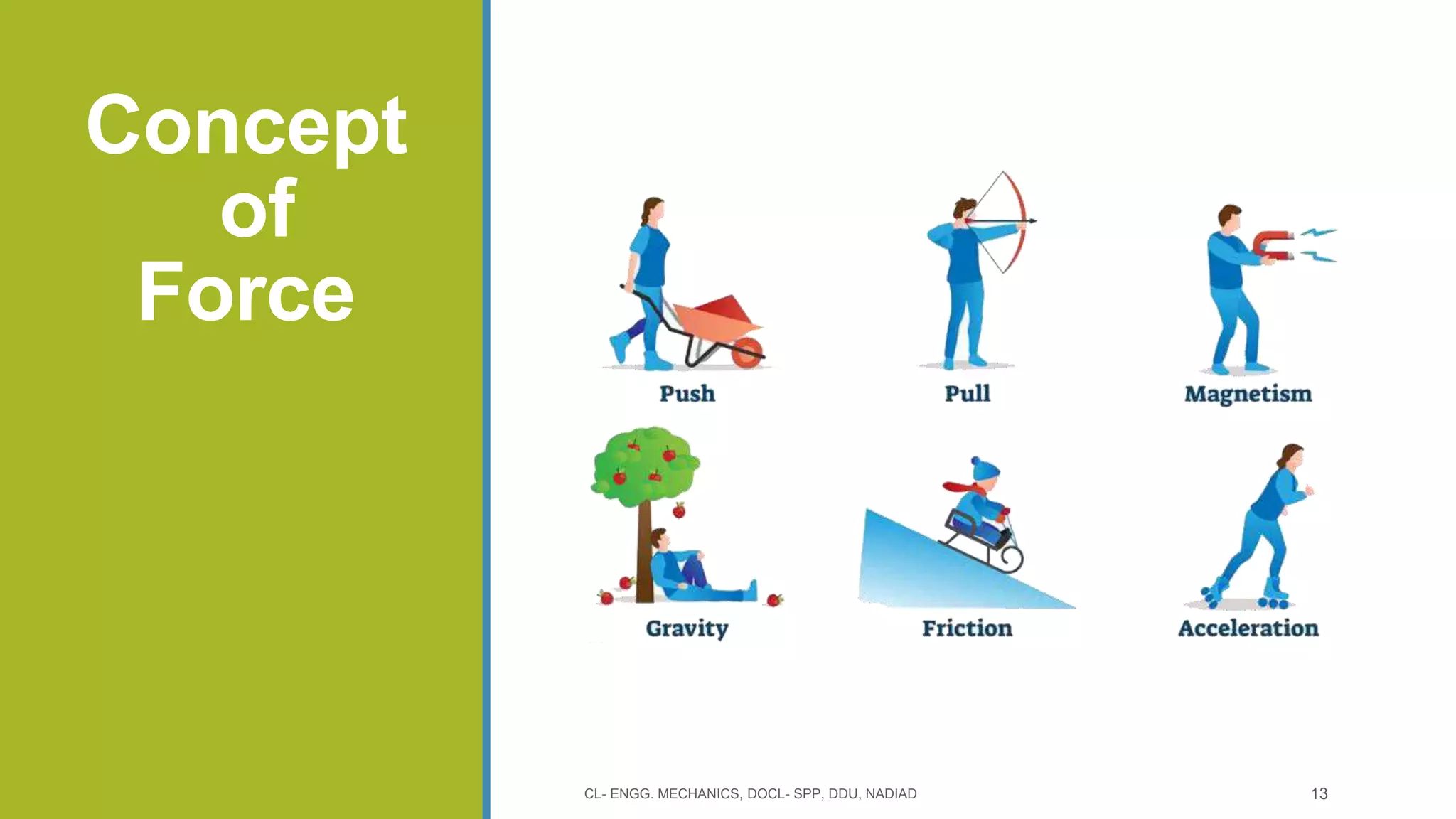 Concept of Force

Push

Pull

Magnetism

Gravity

Friction

Acceleration

CL- ENGG. MECHANICS, DOCL- SPP, DDU, NADIAD

13